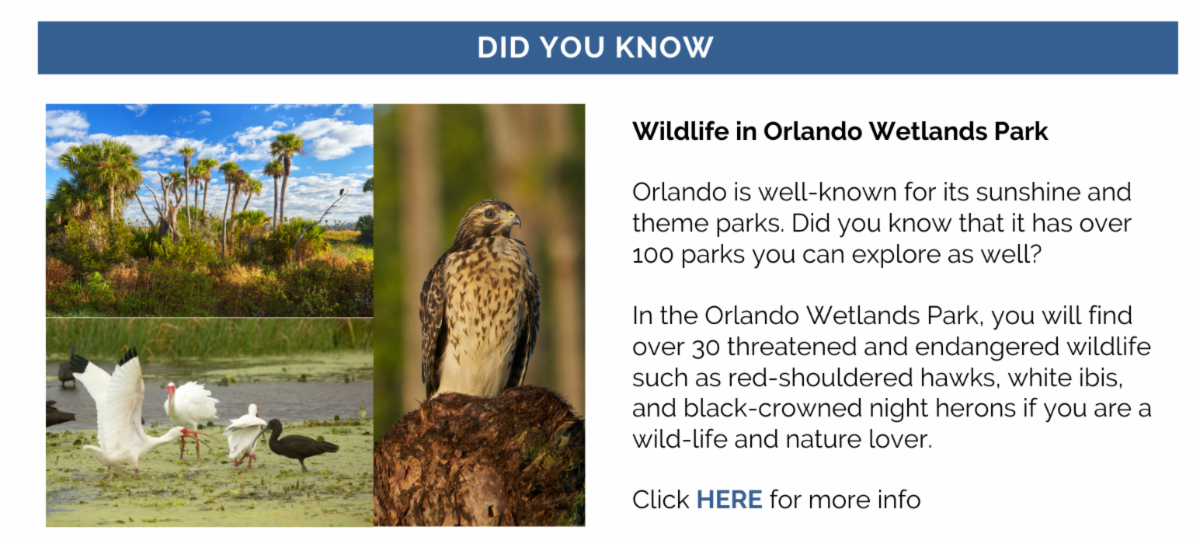 DID YOU KNOW

Wildlife in Orlando Wetlands Park

Orlando is well-known for its sunshine and theme parks. Did you know that it has over 100 parks you can explore as well?

In the Orlando Wetlands Park, you will find over 30 threatened and endangered wildlife such as red-shouldered hawks, white ibis, and black-crowned night herons if you are a wild-life and nature lover.

Click HERE for more info